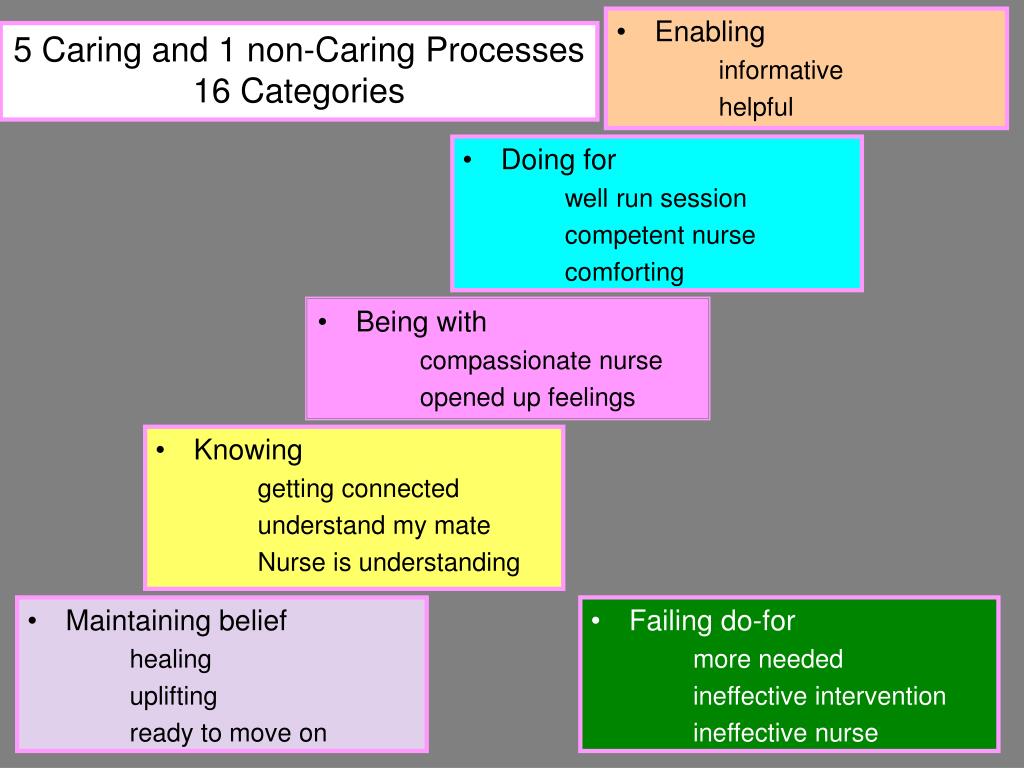 5 Caring and 1 non-Caring Processes
16 Categories

• Enabling
informative
helpful

• Doing for
well run session
competent nurse
comforting

• Being with
compassionate nurse
opened up feelings

• Knowing
getting connected
understand my mate
Nurse is understanding

• Maintaining belief
healing
uplifting
ready to move on

• Failing do-for
more needed
ineffective intervention
ineffective nurse